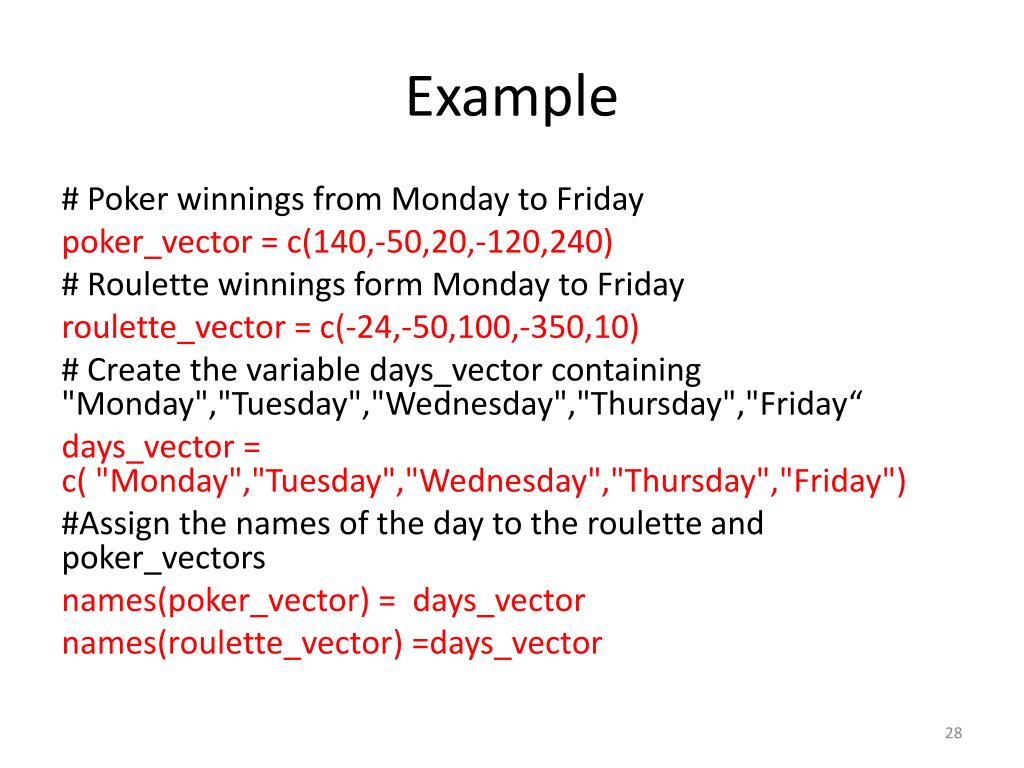 Example

# Poker winnings from Monday to Friday
poker_vector = c(140,-50,20,-120,240)
# Roulette winnings form Monday to Friday
roulette_vector = c(-24,-50,100,-350,10)
# Create the variable days_vector containing "Monday","Tuesday","Wednesday","Thursday","Friday“
days_vector = c( "Monday","Tuesday","Wednesday","Thursday","Friday")
#Assign the names of the day to the roulette and poker_vectors
names(poker_vector) = days_vector
names(roulette_vector) =days_vector

28